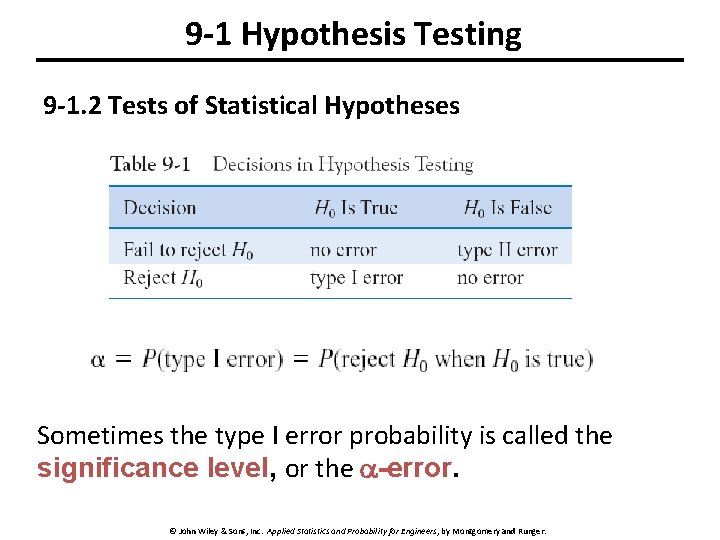 9-1 Hypothesis Testing

9-1.2 Tests of Statistical Hypotheses

Table 9-1 Decisions in Hypothesis Testing

| Decision | $H_0$ Is True | $H_0$ Is False |
|---|---|---|
| Fail to reject $H_0$ | no error | type II error |
| Reject $H_0$ | type I error | no error |

$\alpha = P(\text{type I error}) = P(\text{reject } H_0 \text{ when } H_0 \text{ is true})$

Sometimes the type I error probability is called the significance level, or the $\alpha$-error.

© John Wiley & Sons, Inc. Applied Statistics and Probability for Engineers, by Montgomery and Runger.